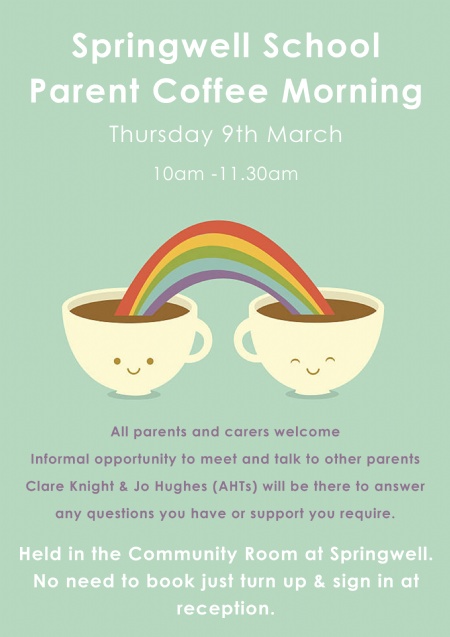 Springwell School
Parent Coffee Morning

Thursday 9th March

10am -11.30am

All parents and carers welcome
Informal opportunity to meet and talk to other parents
Clare Knight & Jo Hughes (AHTs) will be there to answer any questions you have or support you require.

Held in the Community Room at Springwell. No need to book just turn up & sign in at reception.